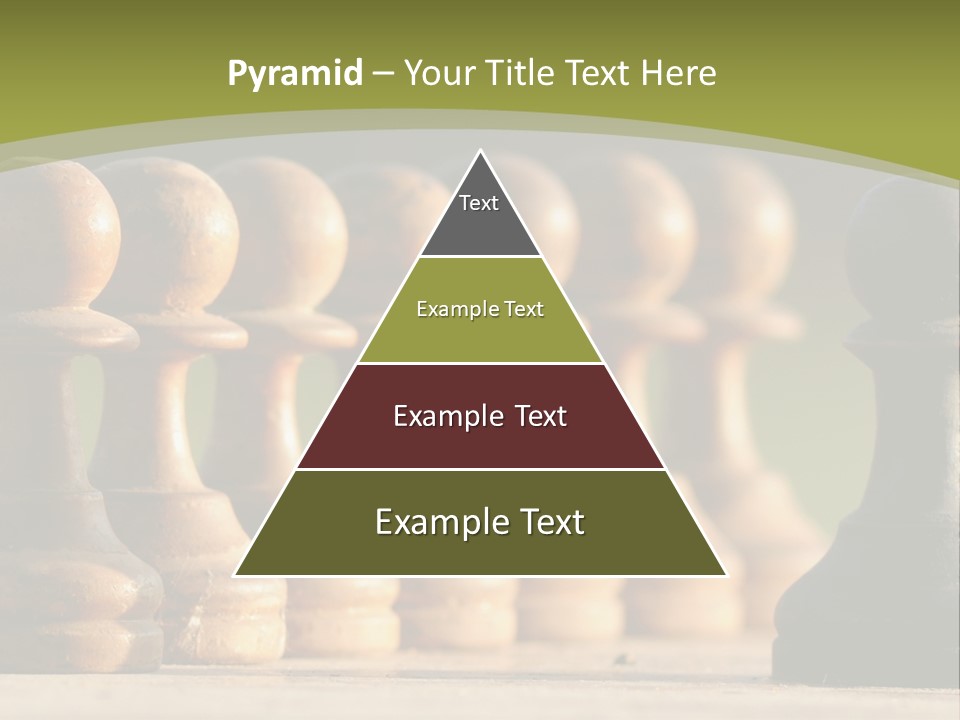 Pyramid – Your Title Text Here

Text

Example Text

Example Text

Example Text